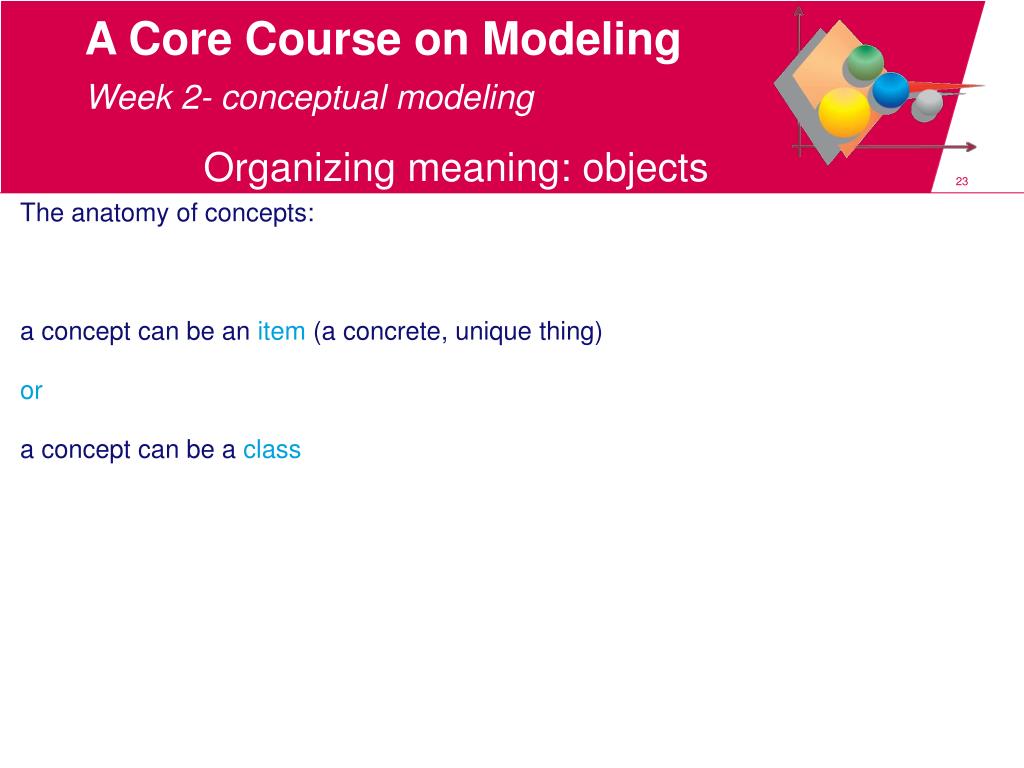 A Core Course on Modeling

Week 2- conceptual modeling

Organizing meaning: objects

23

The anatomy of concepts:

a concept can be an item (a concrete, unique thing)

or

a concept can be a class